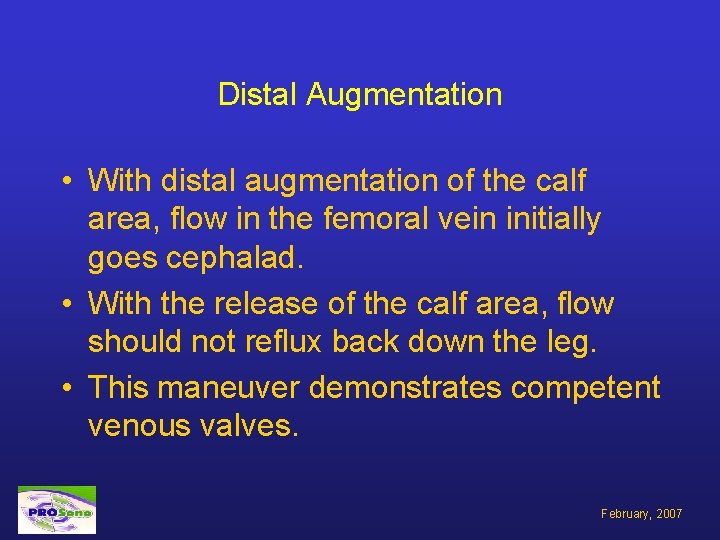 Distal Augmentation

• With distal augmentation of the calf area, flow in the femoral vein initially goes cephalad.
• With the release of the calf area, flow should not reflux back down the leg.
• This maneuver demonstrates competent venous valves.

PROSono

February, 2007